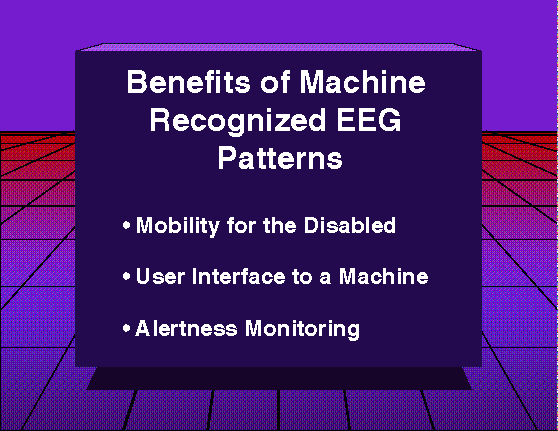 Benefits of Machine Recognized EEG Patterns

• Mobility for the Disabled

• User Interface to a Machine

• Alertness Monitoring